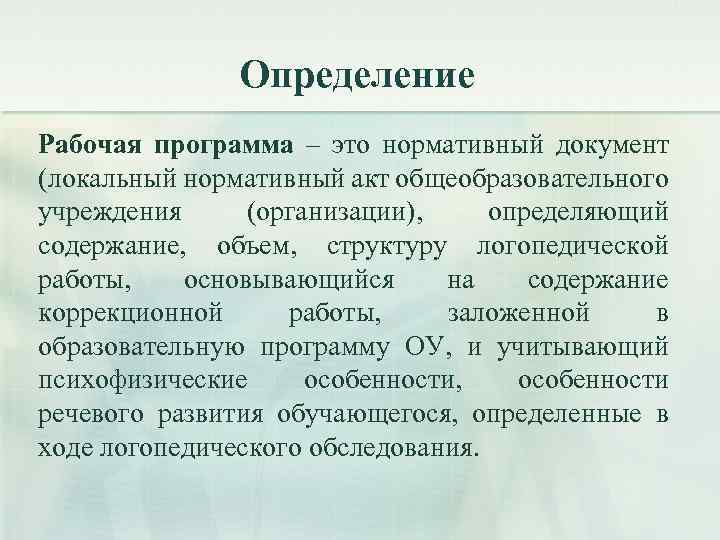 Определение

Рабочая программа – это нормативный документ (локальный нормативный акт общеобразовательного учреждения (организации), определяющий содержание, объем, структуру логопедической работы, основывающийся на содержание коррекционной работы, заложенной в образовательную программу ОУ, и учитывающий психофизические особенности, особенности речевого развития обучающегося, определенные в ходе логопедического обследования.